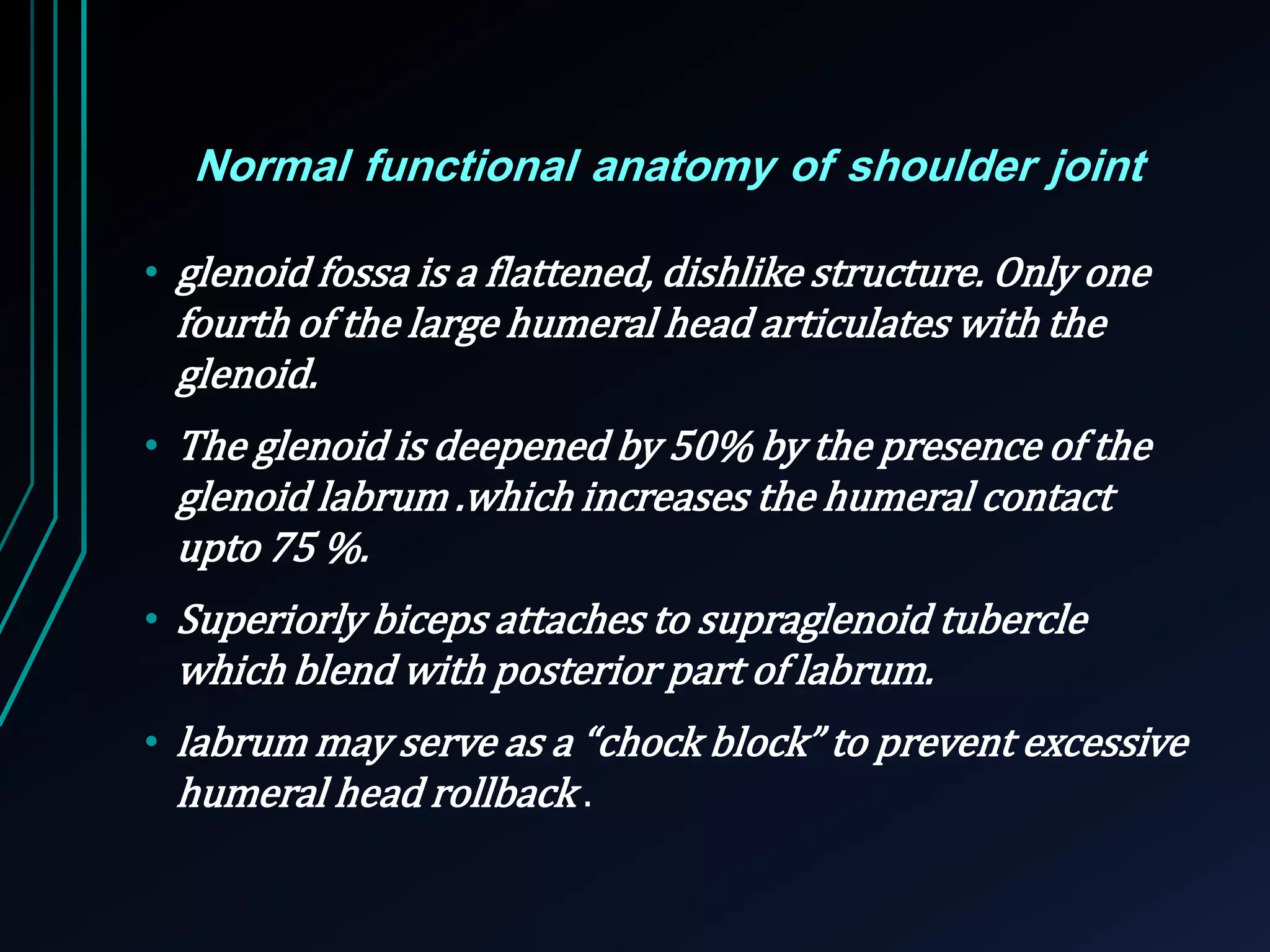 Normal functional anatomy of shoulder joint

• glenoid fossa is a flattened, dishlike structure. Only one fourth of the large humeral head articulates with the glenoid.

• The glenoid is deepened by 50% by the presence of the glenoid labrum .which increases the humeral contact upto 75 %.

• Superiorly biceps attaches to supraglenoid tubercle which blend with posterior part of labrum.

• labrum may serve as a “chock block” to prevent excessive humeral head rollback .